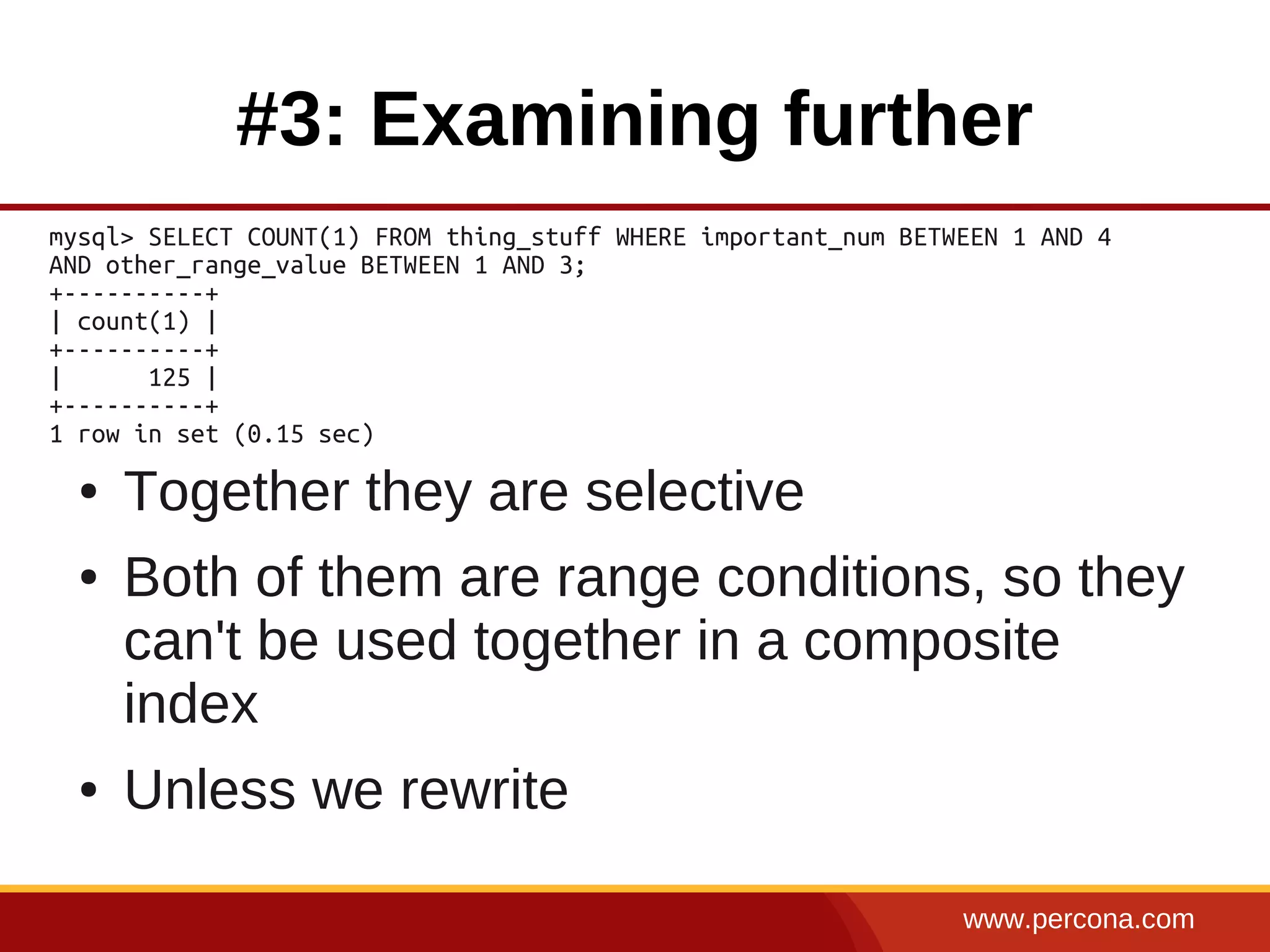 #3: Examining further

mysql> SELECT COUNT(1) FROM thing_stuff WHERE important_num BETWEEN 1 AND 4 AND other_range_value BETWEEN 1 AND 3;
+----------+
| count(1) |
+----------+
|      125 |
+----------+
1 row in set (0.15 sec)

• Together they are selective
• Both of them are range conditions, so they can't be used together in a composite index
• Unless we rewrite

www.percona.com